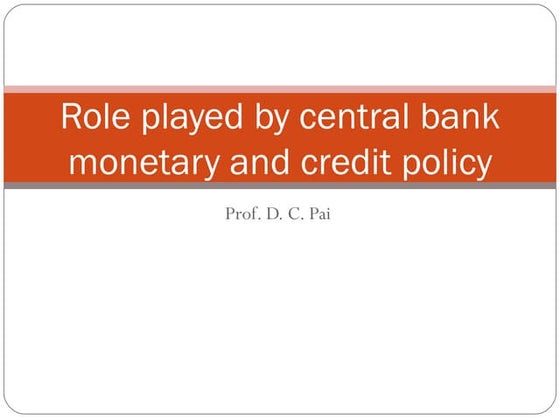 Role played by central bank monetary and credit policy

Prof. D. C. Pai